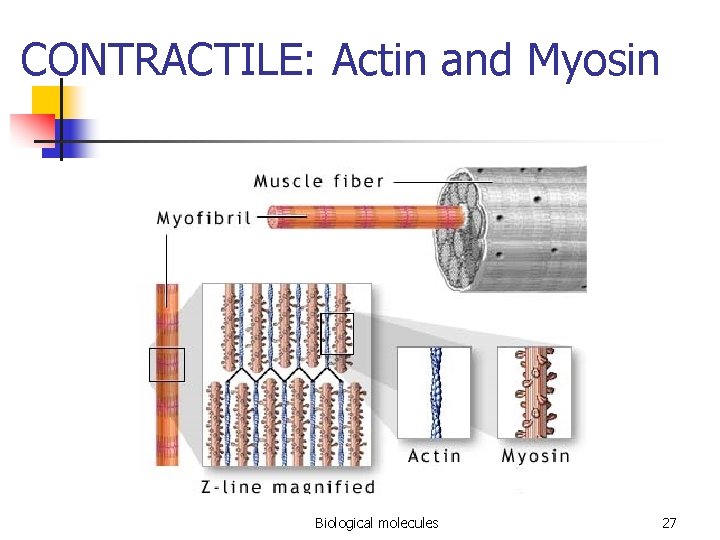 CONTRACTILE: Actin and Myosin

Muscle fiber

Myofibril

Actin

Myosin

Z-line magnified

Biological molecules

27